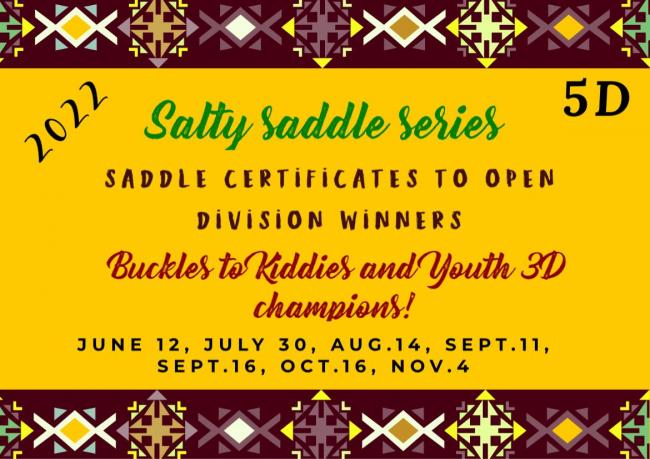 2022

5D

Salty saddle series

SADDLE CERTIFICATES TO OPEN DIVISION WINNERS

Buckles to Kiddies and Youth 3D champions!

JUNE 12, JULY 30, AUG.14, SEPT.11, SEPT.16, OCT.16, NOV.4